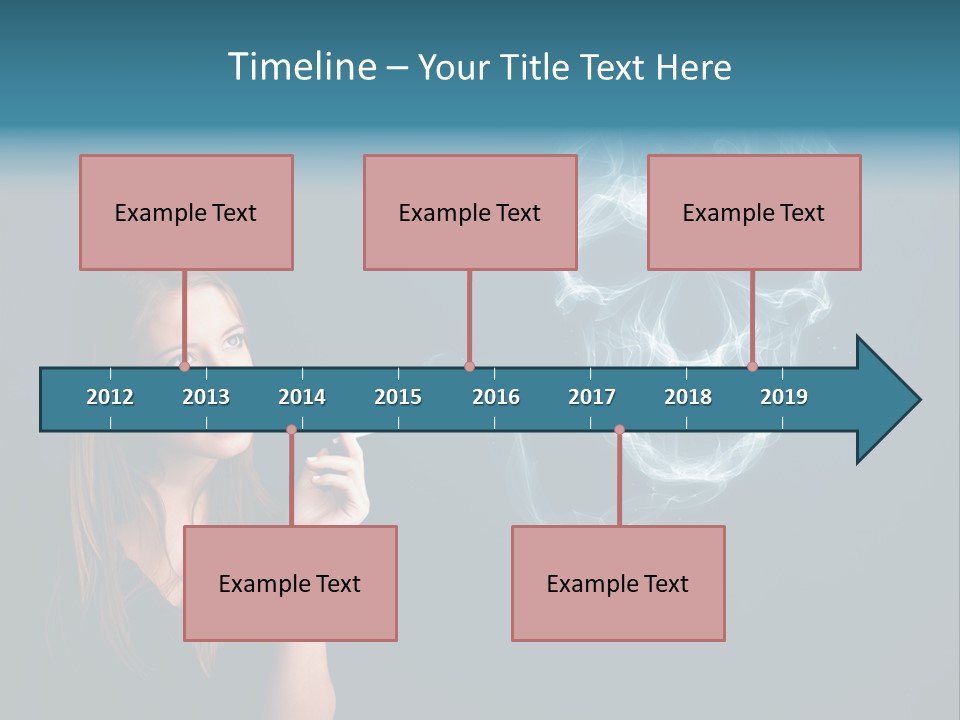 Timeline – Your Title Text Here

Example Text

Example Text

Example Text

2012
2013
2014
2015
2016
2017
2018
2019

Example Text

Example Text